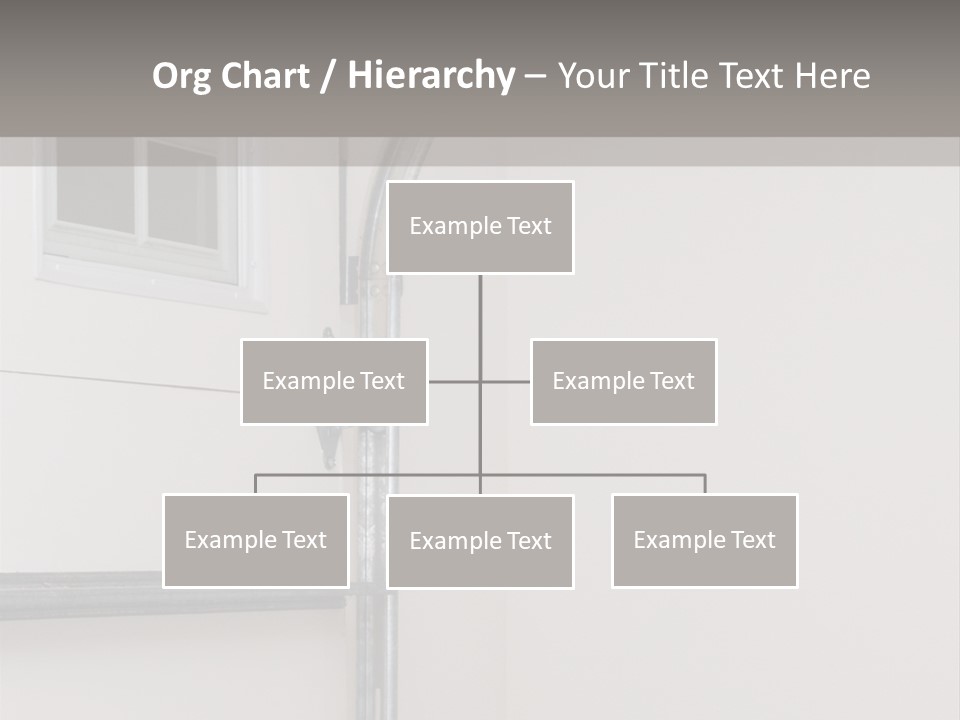 Org Chart / Hierarchy – Your Title Text Here

Example Text

Example Text

Example Text

Example Text

Example Text

Example Text